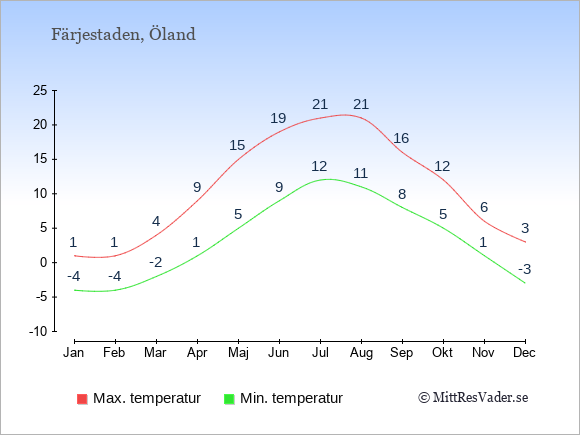 Färjestaden, Öland

25
20
15
10
5
0
-5
-10

1 1 4 9 15 19 21 21 16 12 6 3

-4 -4 -2 1 5 9 12 11 8 5 1 -3

Jan Feb Mar Apr Maj Jun Jul Aug Sep Okt Nov Dec

Max. temperatur
Min. temperatur
© MittResVader.se